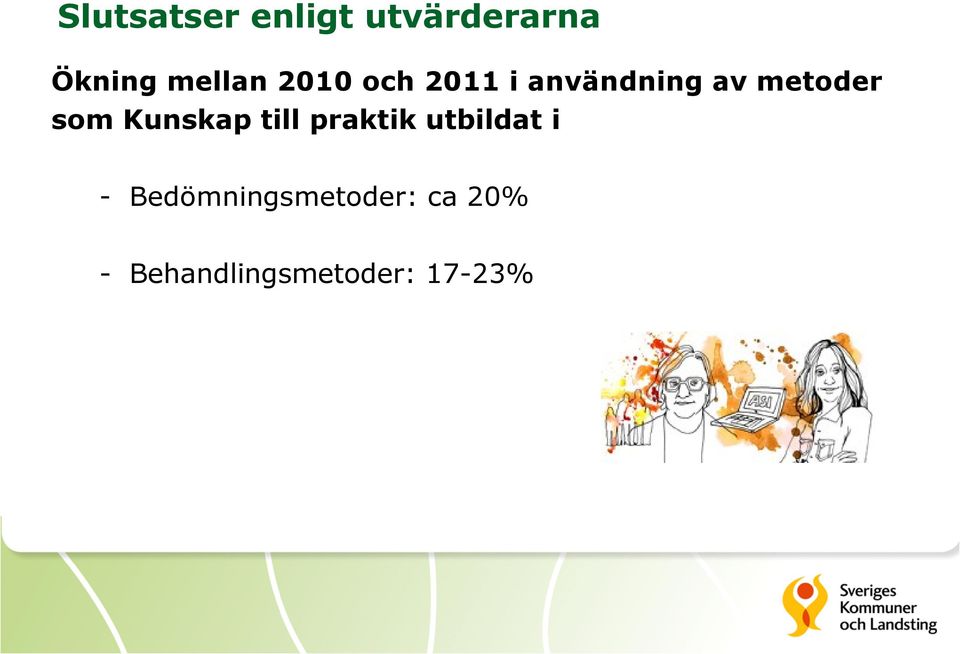 Slutsatser enligt utvärderarna

Ökning mellan 2010 och 2011 i användning av metoder som Kunskap till praktik utbildat i

- Bedömningsmetoder: ca 20%

- Behandlingsmetoder: 17-23%

ASI

Sveriges Kommuner och Landsting